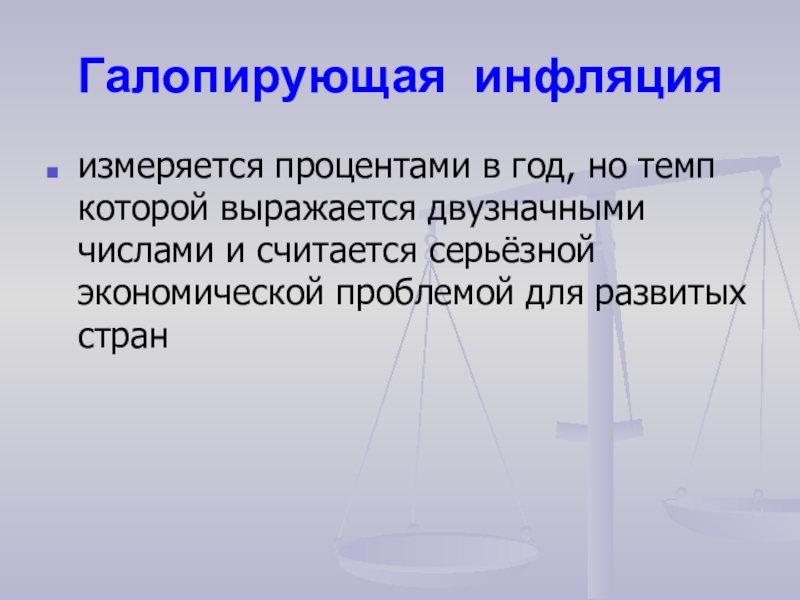 Галопирующая инфляция

измеряется процентами в год, но темп которой выражается двузначными числами и считается серьёзной экономической проблемой для развитых стран